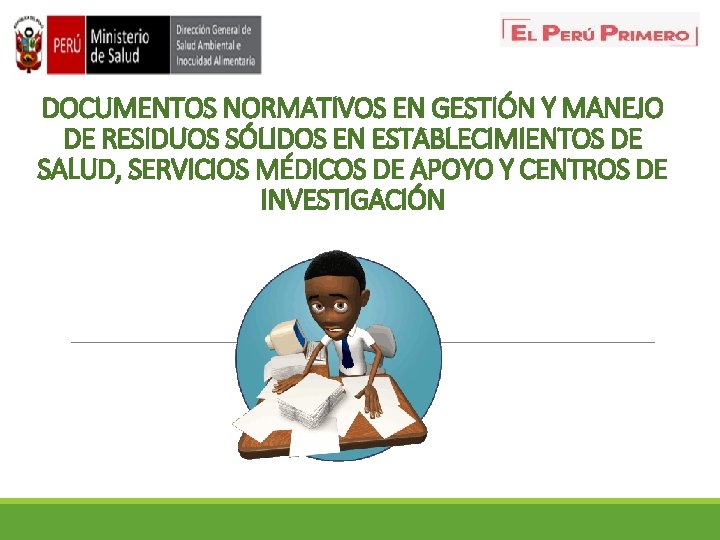 PERÚ Ministerio de Salud
Dirección General de Salud Ambiental e Inocuidad Alimentaria

EL PERÚ PRIMERO

DOCUMENTOS NORMATIVOS EN GESTIÓN Y MANEJO DE RESIDUOS SÓLIDOS EN ESTABLECIMIENTOS DE SALUD, SERVICIOS MÉDICOS DE APOYO Y CENTROS DE INVESTIGACIÓN